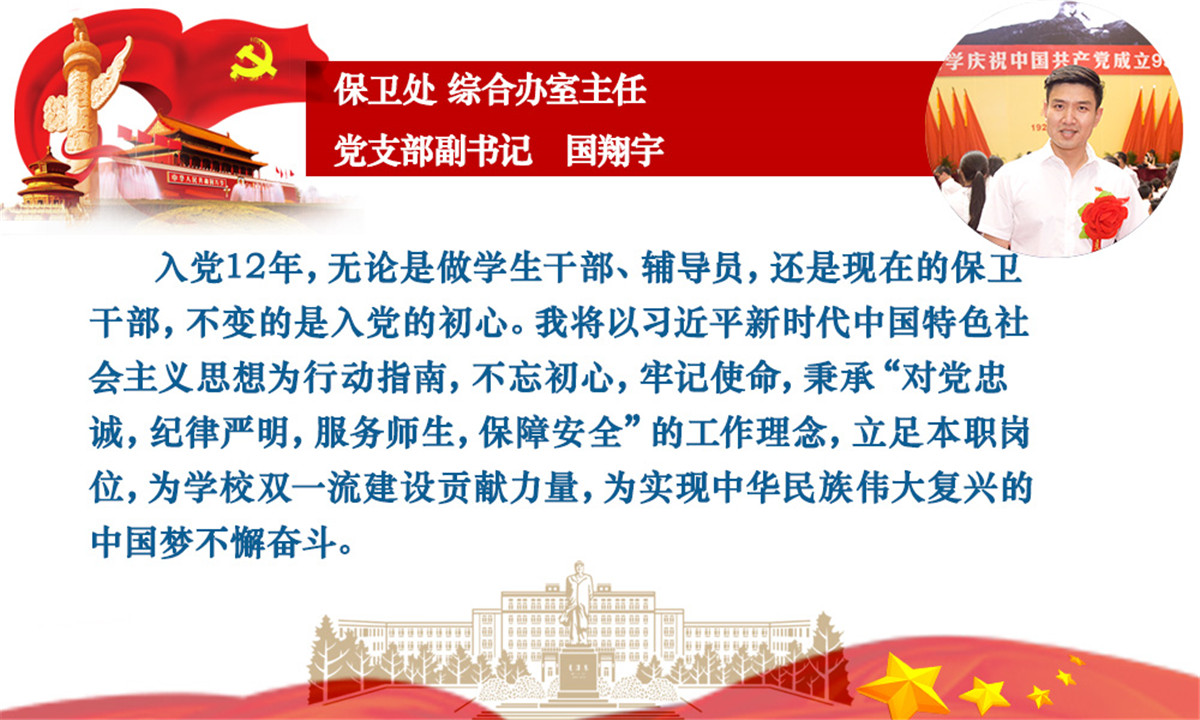 保卫处 综合办室主任

党支部副书记　国翔宇

学庆祝中国共产党成立9

入党12年，无论是做学生干部、辅导员，还是现在的保卫干部，不变的是入党的初心。我将以习近平新时代中国特色社会主义思想为行动指南，不忘初心，牢记使命，秉承“对党忠诚，纪律严明，服务师生，保障安全”的工作理念，立足本职岗位，为学校双一流建设贡献力量，为实现中华民族伟大复兴的中国梦不懈奋斗。